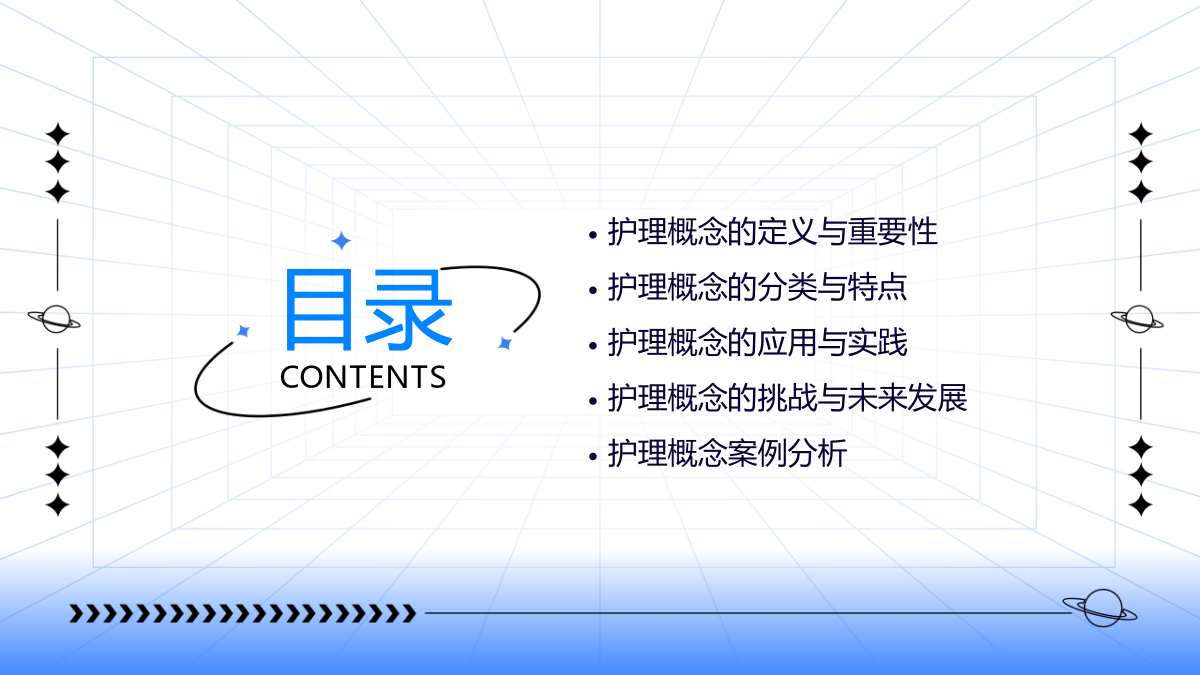 目录
CONTENTS

• 护理概念的定义与重要性
• 护理概念的分类与特点
• 护理概念的应用与实践
• 护理概念的挑战与未来发展
• 护理概念案例分析